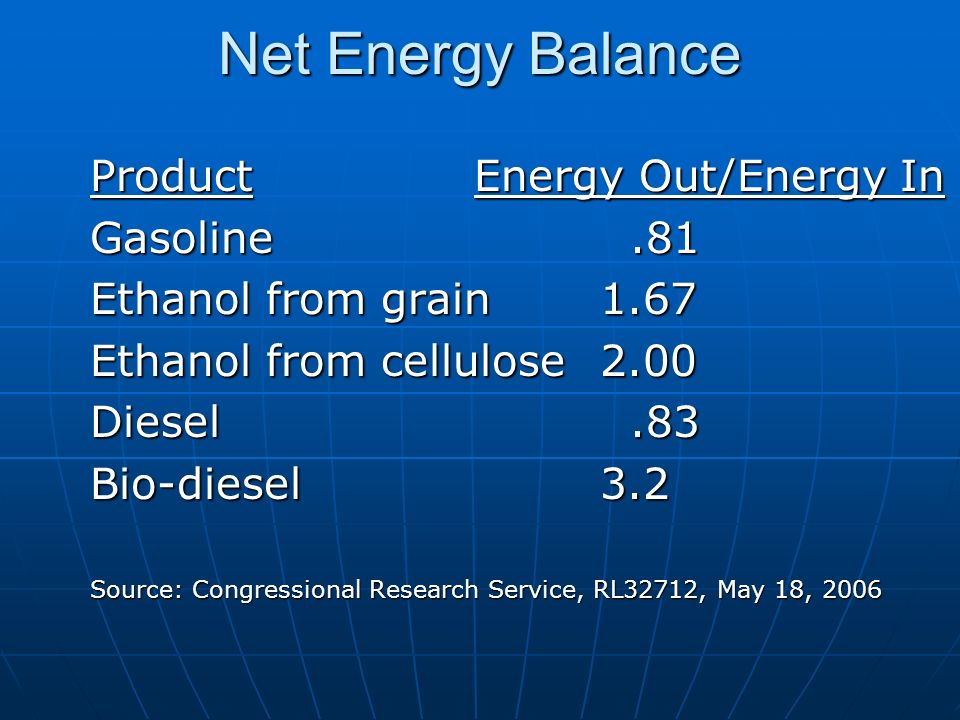 Net Energy Balance

| Product | Energy Out/Energy In |
|---|---|
| Gasoline | .81 |
| Ethanol from grain | 1.67 |
| Ethanol from cellulose | 2.00 |
| Diesel | .83 |
| Bio-diesel | 3.2 |

Source: Congressional Research Service, RL32712, May 18, 2006